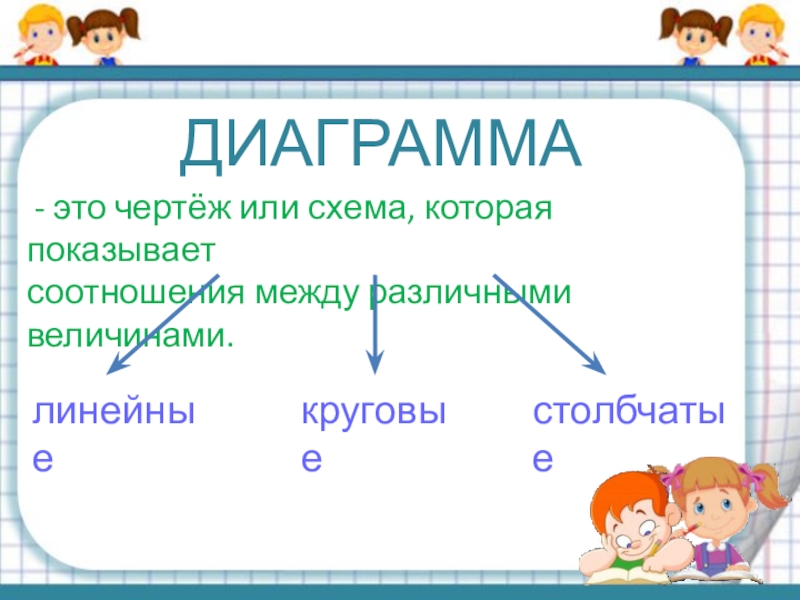 ДИАГРАММА

- это чертёж или схема, которая показывает соотношения между различными величинами.

линейные

круговые

столбчатые